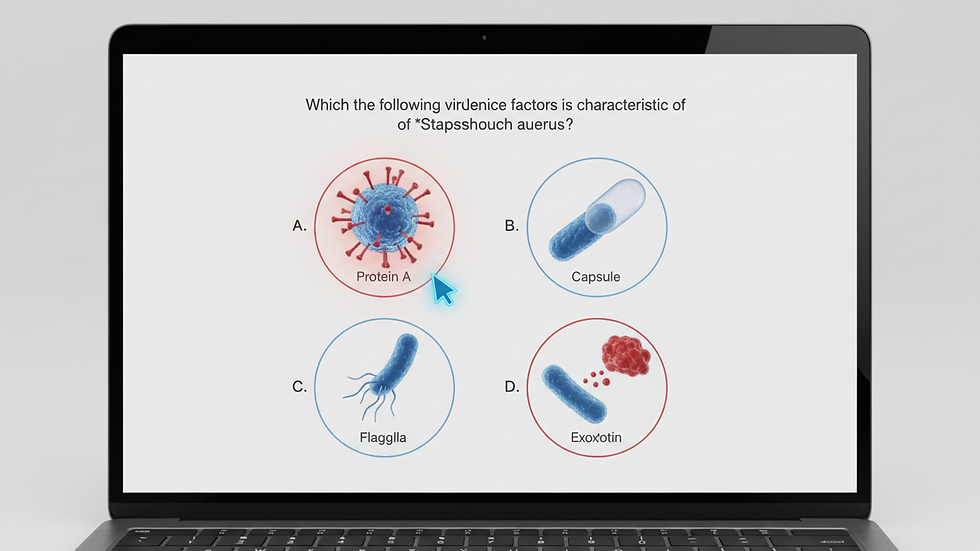 Which the following virulenice factors is characteristic of of *Stapsshouch auerus?

A.
Protein A

B.
Capsule

C.
Flagglla

D.
Exoxotin